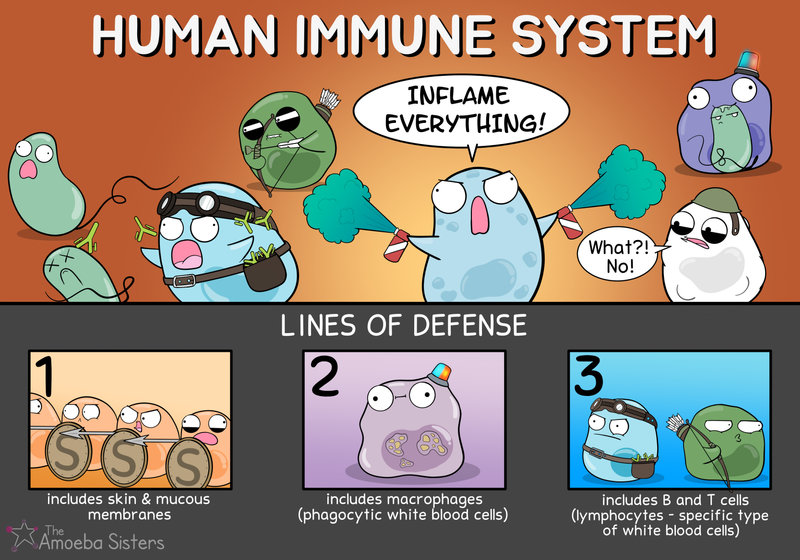 HUMAN IMMUNE SYSTEM

INFLAME EVERYTHING!

What?! No!

LINES OF DEFENSE

1

S S S

includes skin & mucous membranes

2

includes macrophages (phagocytic white blood cells)

3

includes B and T cells (lymphocytes - specific type of white blood cells)

The Amoeba Sisters